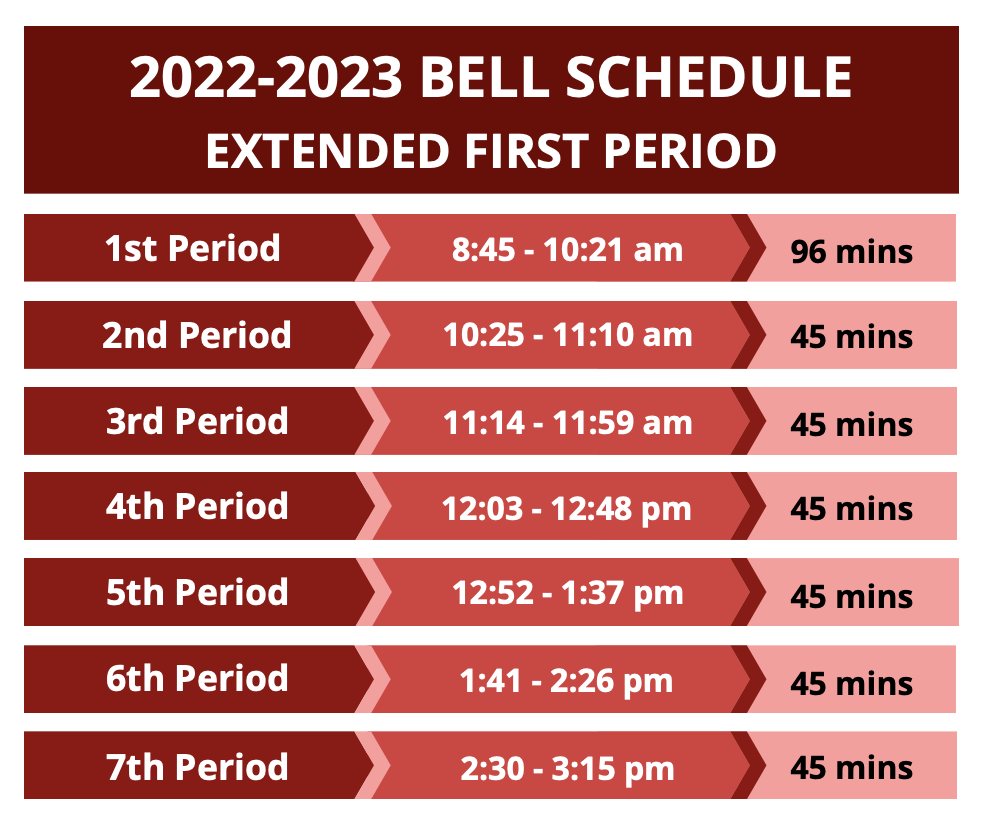 2022-2023 BELL SCHEDULE
EXTENDED FIRST PERIOD

| 1st Period | 8:45 - 10:21 am | 96 mins |
|---|---|---|
| 2nd Period | 10:25 - 11:10 am | 45 mins |
| 3rd Period | 11:14 - 11:59 am | 45 mins |
| 4th Period | 12:03 - 12:48 pm | 45 mins |
| 5th Period | 12:52 - 1:37 pm | 45 mins |
| 6th Period | 1:41 - 2:26 pm | 45 mins |
| 7th Period | 2:30 - 3:15 pm | 45 mins |